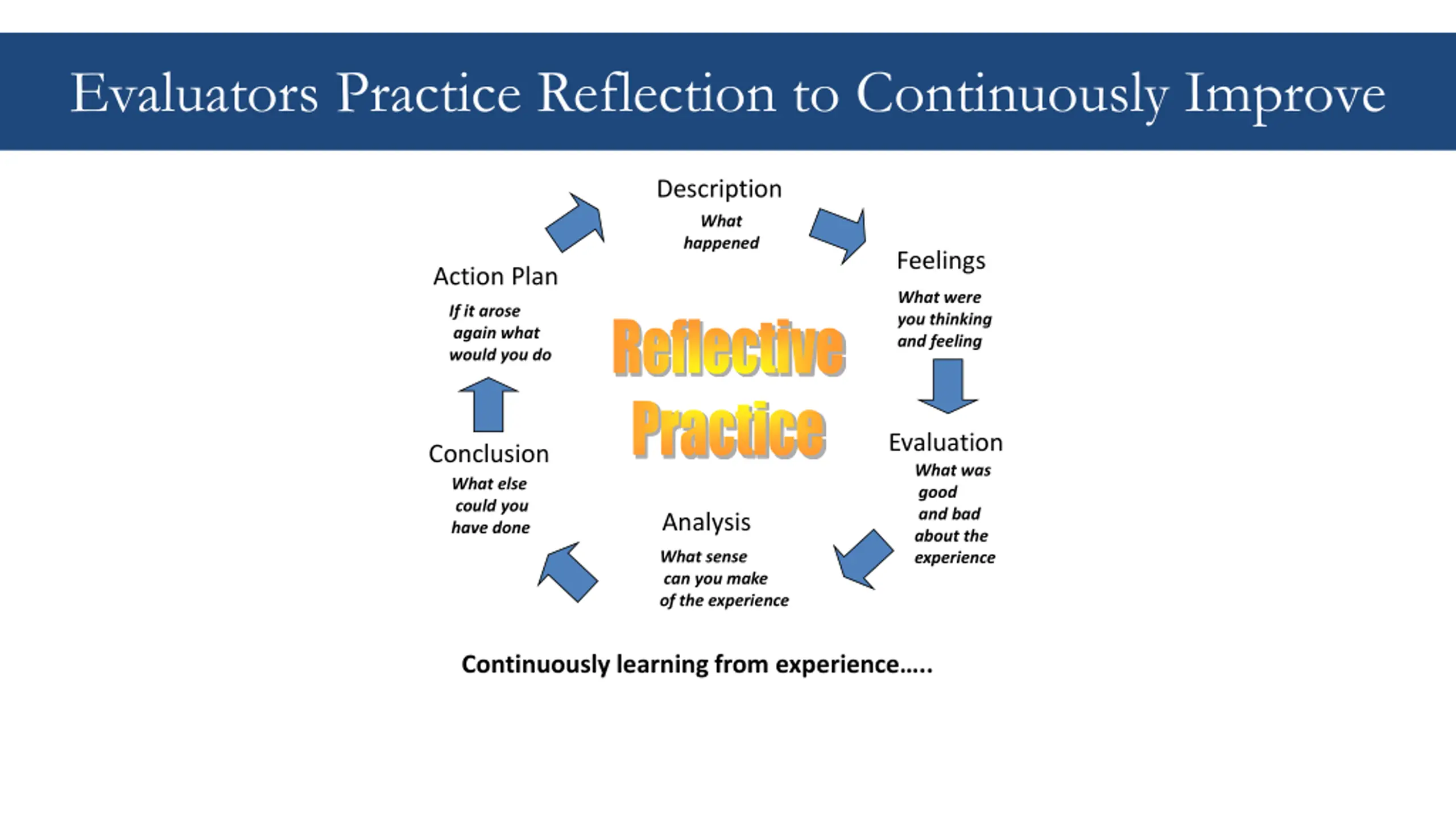 Evaluators Practice Reflection to Continuously Improve

Description
What happened

Feelings
What were you thinking and feeling

Evaluation
What was good and bad about the experience

Analysis
What sense can you make of the experience

Conclusion
What else could you have done

Action Plan
If it arose again what would you do

Reflective Practice

Continuously learning from experience…..